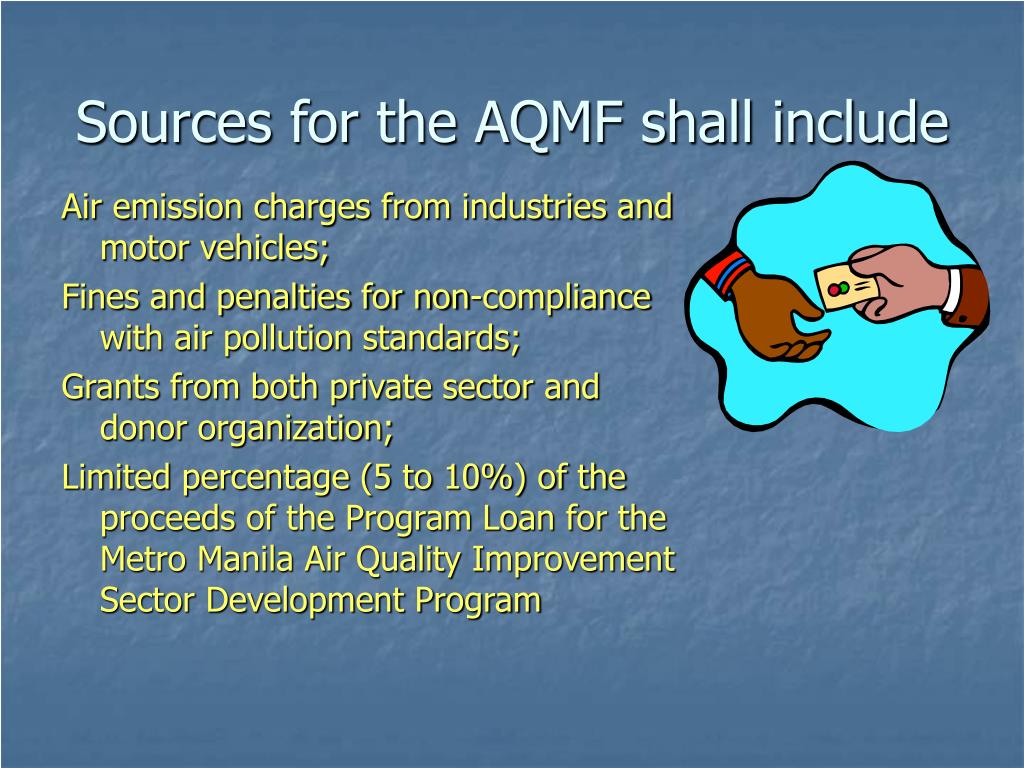 Sources for the AQMF shall include

Air emission charges from industries and motor vehicles;

Fines and penalties for non-compliance with air pollution standards;

Grants from both private sector and donor organization;

Limited percentage (5 to 10%) of the proceeds of the Program Loan for the Metro Manila Air Quality Improvement Sector Development Program